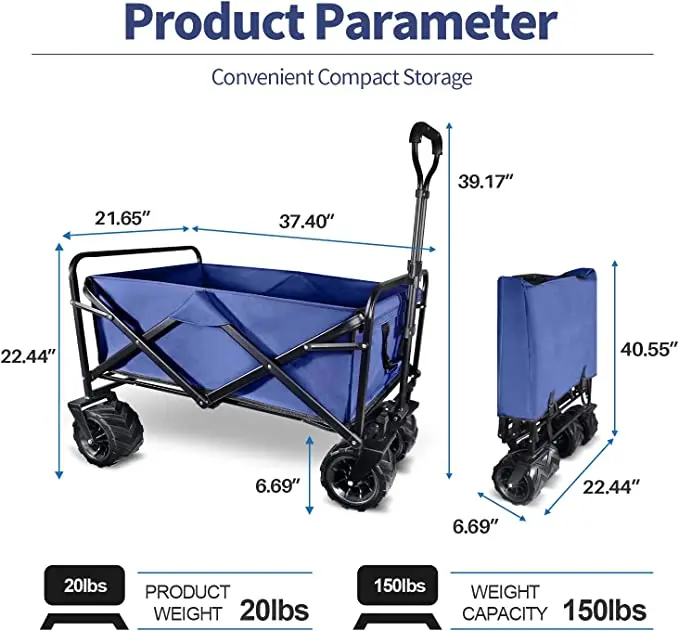 Product Parameter

Convenient Compact Storage

21.65″

37.40″

39.17″

22.44″

6.69″

40.55″

22.44″

6.69″

20lbs

PRODUCT WEIGHT 20lbs

150lbs

WEIGHT CAPACITY 150lbs